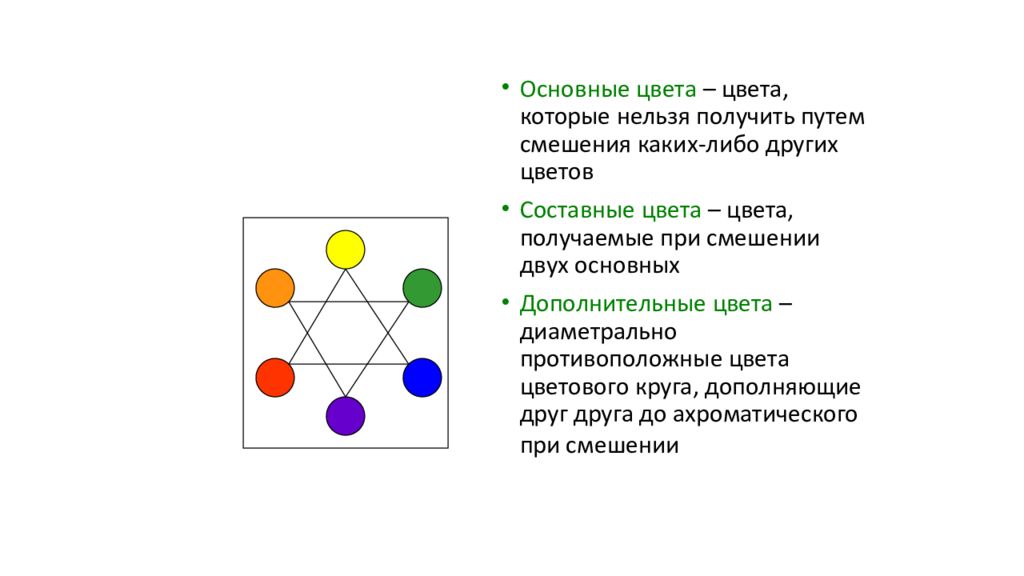 • Основные цвета – цвета, которые нельзя получить путем смешения каких-либо других цветов

• Составные цвета – цвета, получаемые при смешении двух основных

• Дополнительные цвета – диаметрально противоположные цвета цветового круга, дополняющие друг друга до ахроматического при смешении